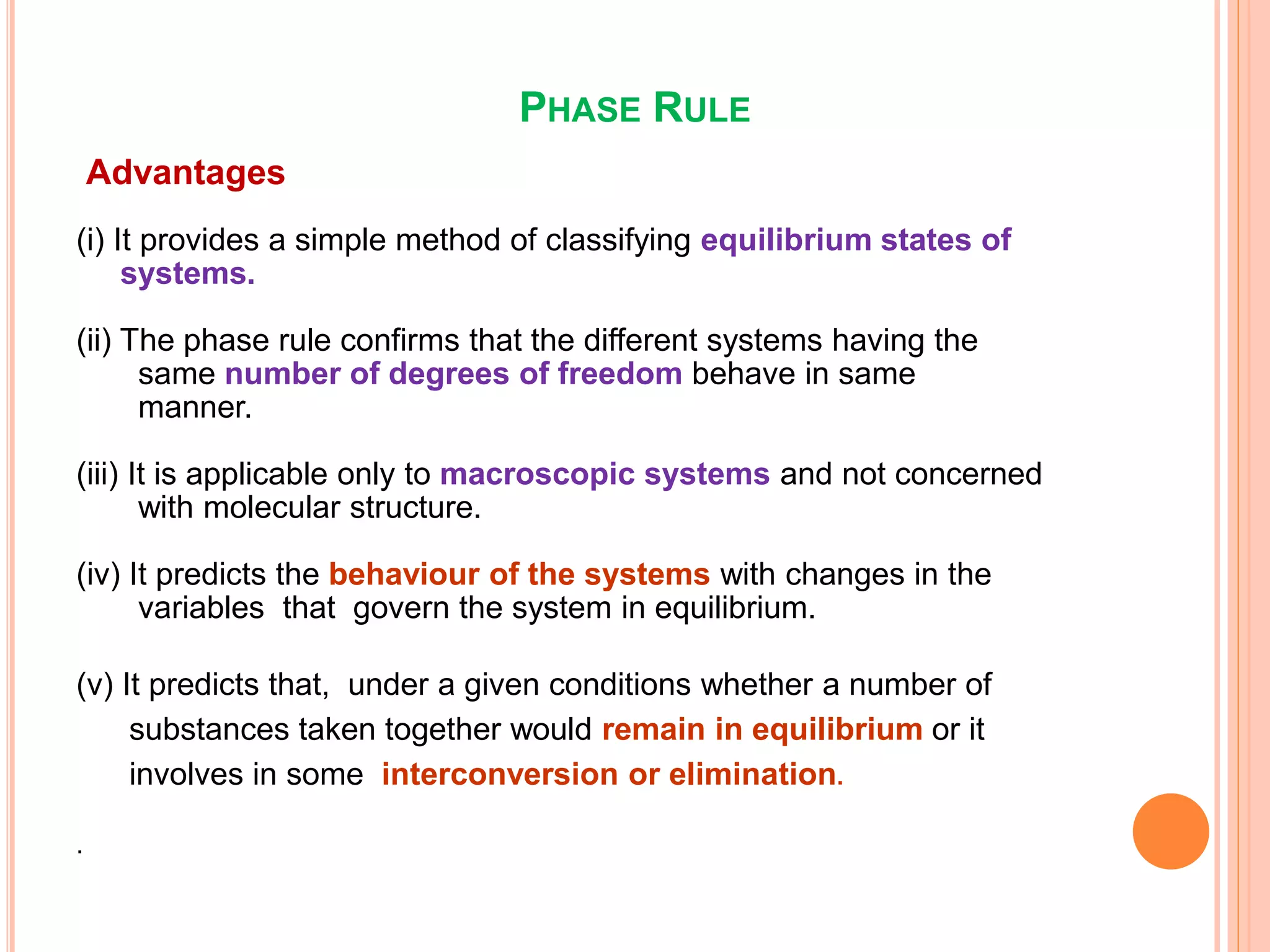 PHASE RULE

Advantages

(i) It provides a simple method of classifying equilibrium states of systems.

(ii) The phase rule confirms that the different systems having the same number of degrees of freedom behave in same manner.

(iii) It is applicable only to macroscopic systems and not concerned with molecular structure.

(iv) It predicts the behaviour of the systems with changes in the variables that govern the system in equilibrium.

(v) It predicts that, under a given conditions whether a number of substances taken together would remain in equilibrium or it involves in some interconversion or elimination.

.